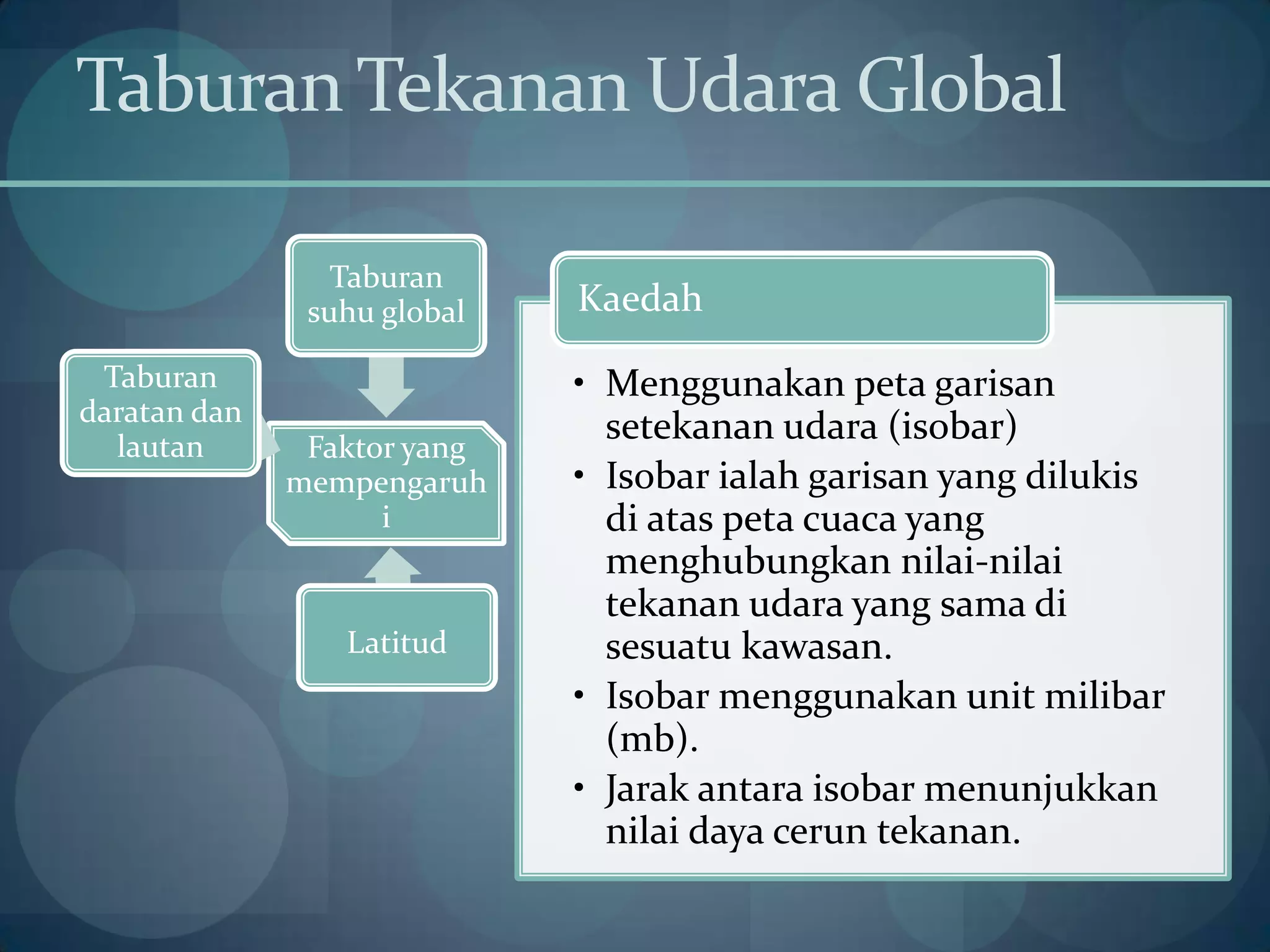 Taburan Tekanan Udara Global

Taburan suhu global

Taburan daratan dan lautan

Faktor yang mempengaruh i

Latitud

Kaedah

• Menggunakan peta garisan setekanan udara (isobar)
• Isobar ialah garisan yang dilukis di atas peta cuaca yang menghubungkan nilai-nilai tekanan udara yang sama di sesuatu kawasan.
• Isobar menggunakan unit milibar (mb).
• Jarak antara isobar menunjukkan nilai daya cerun tekanan.